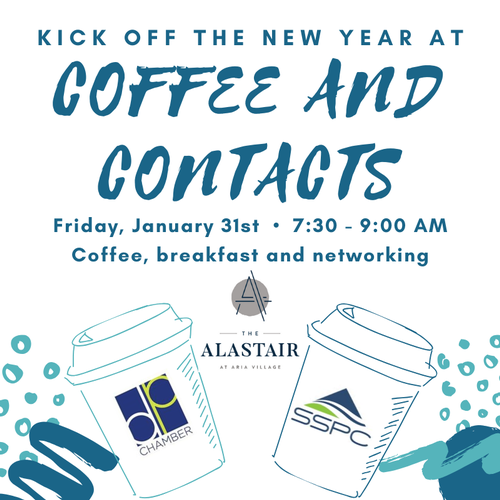 KICK OFF THE NEW YEAR AT
COFFEE AND CONTACTS

Friday, January 31st • 7:30 - 9:00 AM
Coffee, breakfast and networking

THE
ALASTAIR
AT ARIA VILLAGE

dp
CHAMBER

SSPC